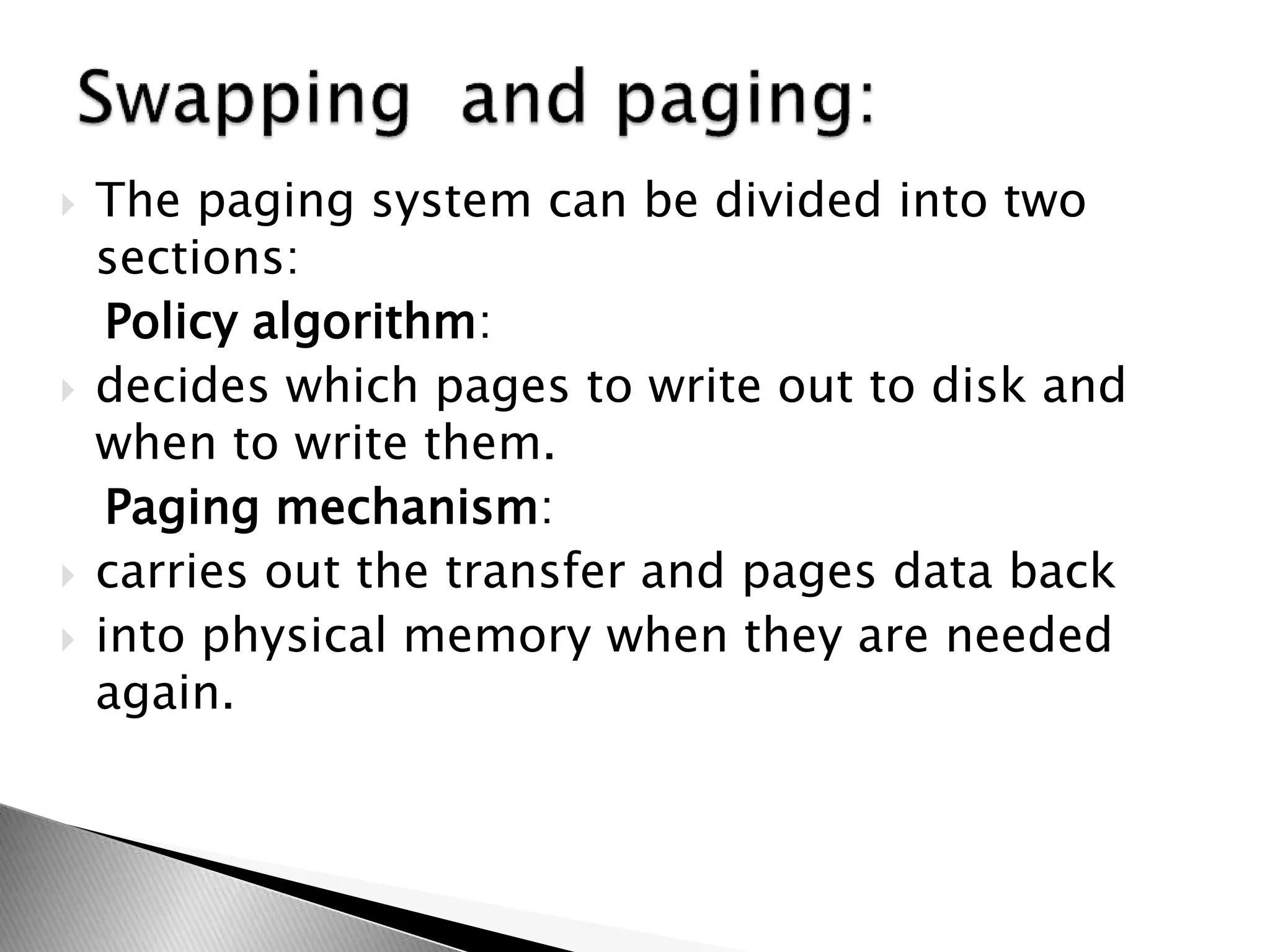 Swapping and paging:

The paging system can be divided into two sections:

Policy algorithm:

decides which pages to write out to disk and when to write them.

Paging mechanism:

carries out the transfer and pages data back

into physical memory when they are needed again.